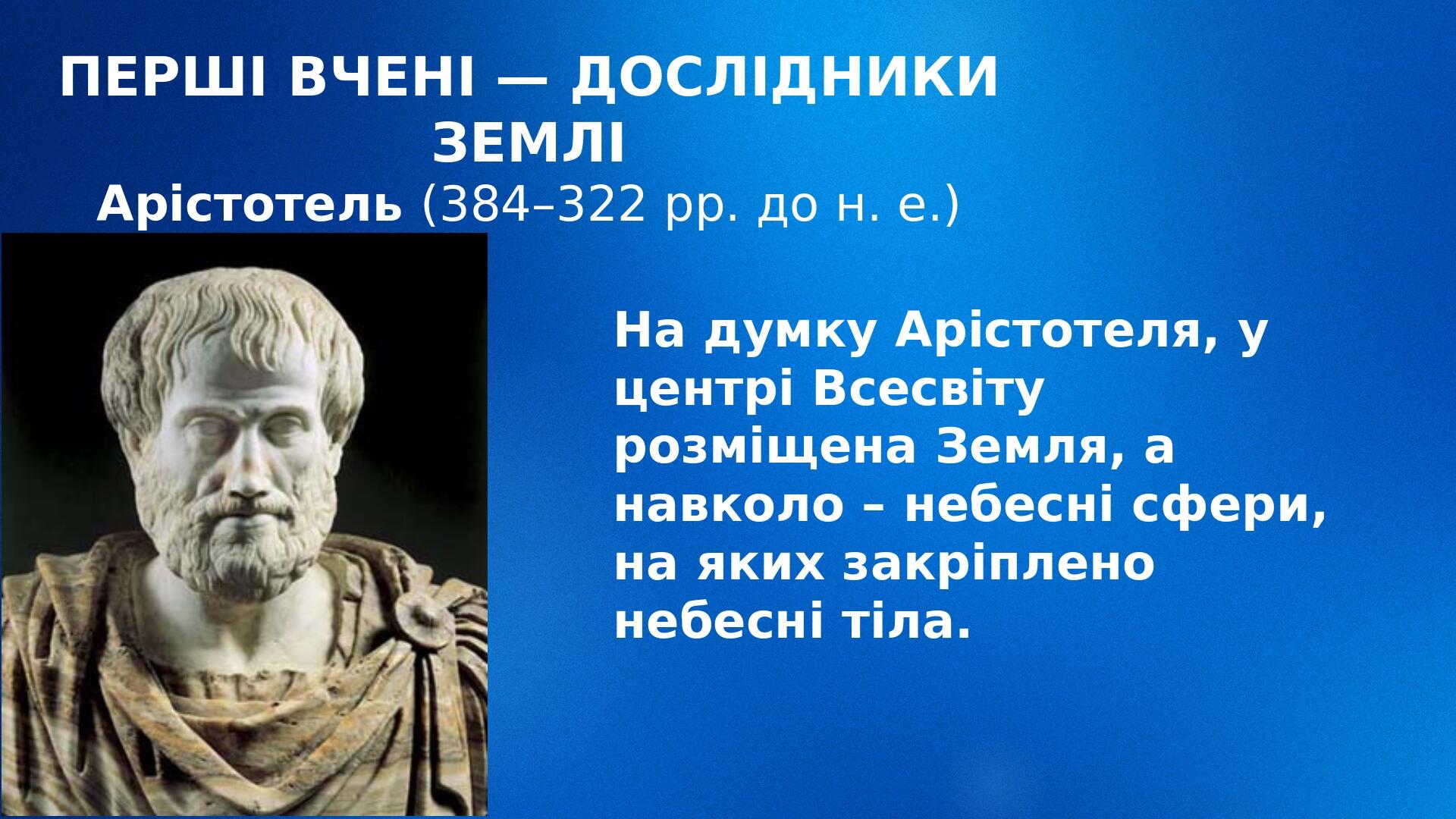 ПЕРШІ ВЧЕНІ — ДОСЛІДНИКИ ЗЕМЛІ

Арістотель (384–322 рр. до н. е.)

На думку Арістотеля, у центрі Всесвіту розміщена Земля, а навколо – небесні сфери, на яких закріплено небесні тіла.